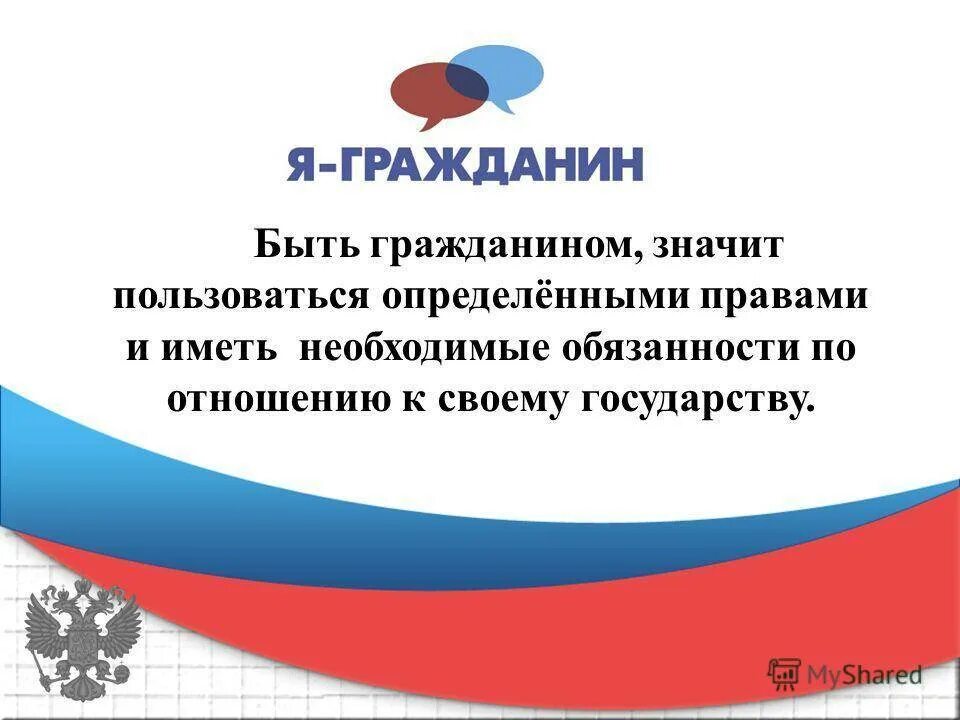 Я-ГРАЖДАНИН

Быть гражданином, значит пользоваться определёнными правами и иметь необходимые обязанности по отношению к своему государству.

MyShared